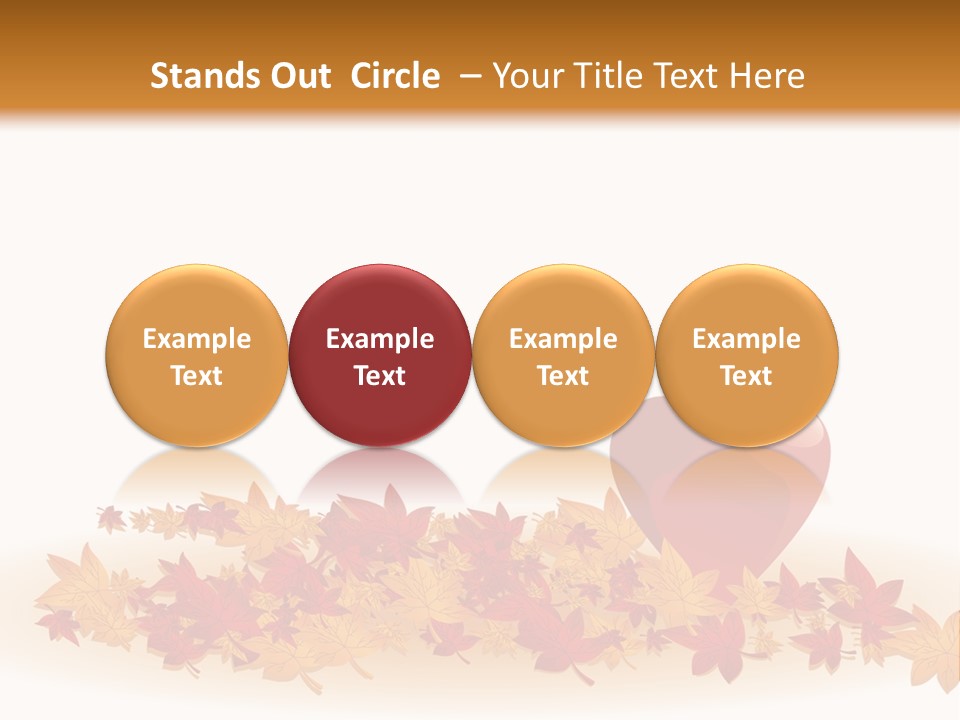 Stands Out Circle – Your Title Text Here

Example Text

Example Text

Example Text

Example Text